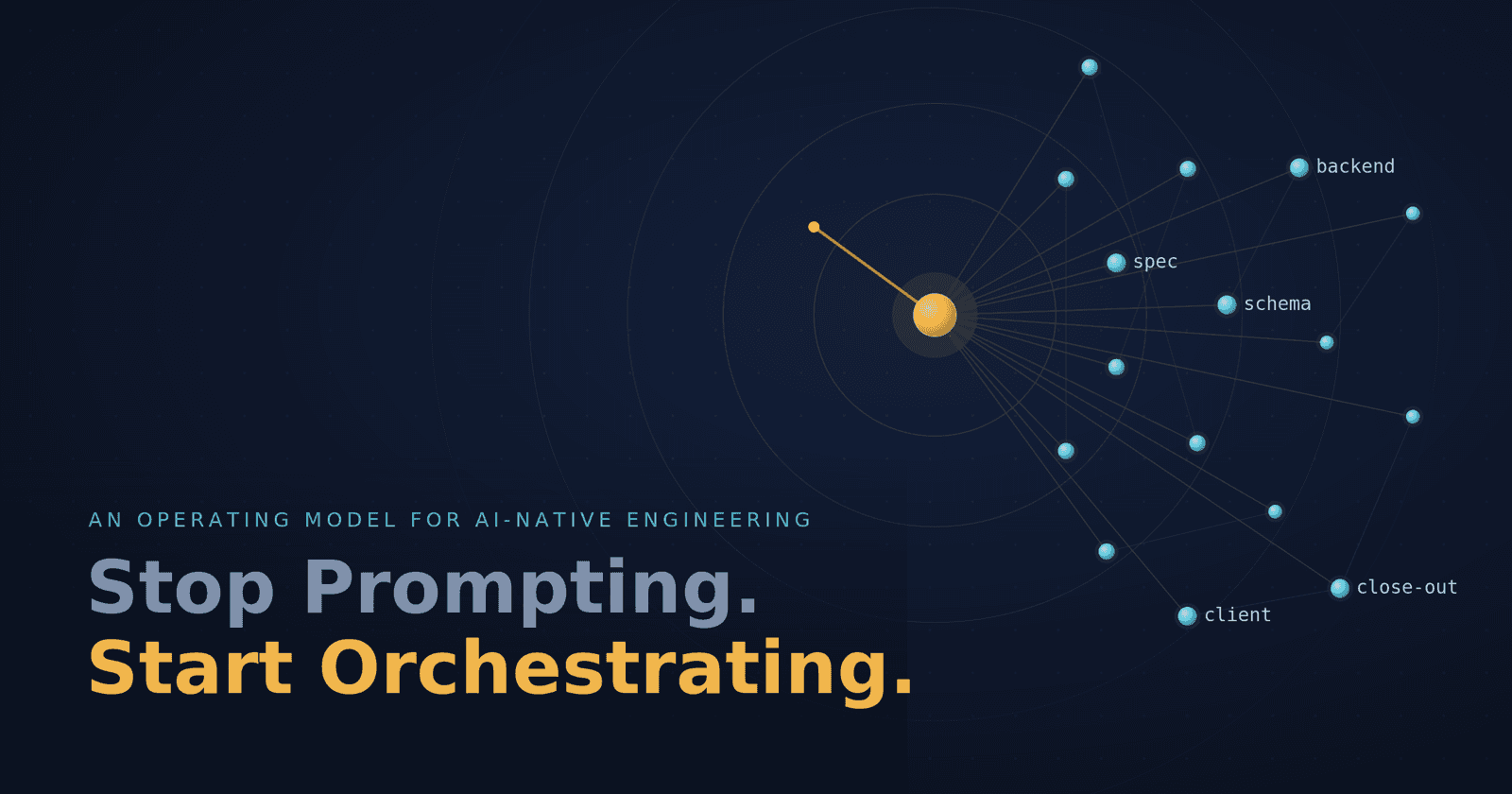 backend

spec

schema

close-out

client

AN OPERATING MODEL FOR AI-NATIVE ENGINEERING

Stop Prompting.
Start Orchestrating.